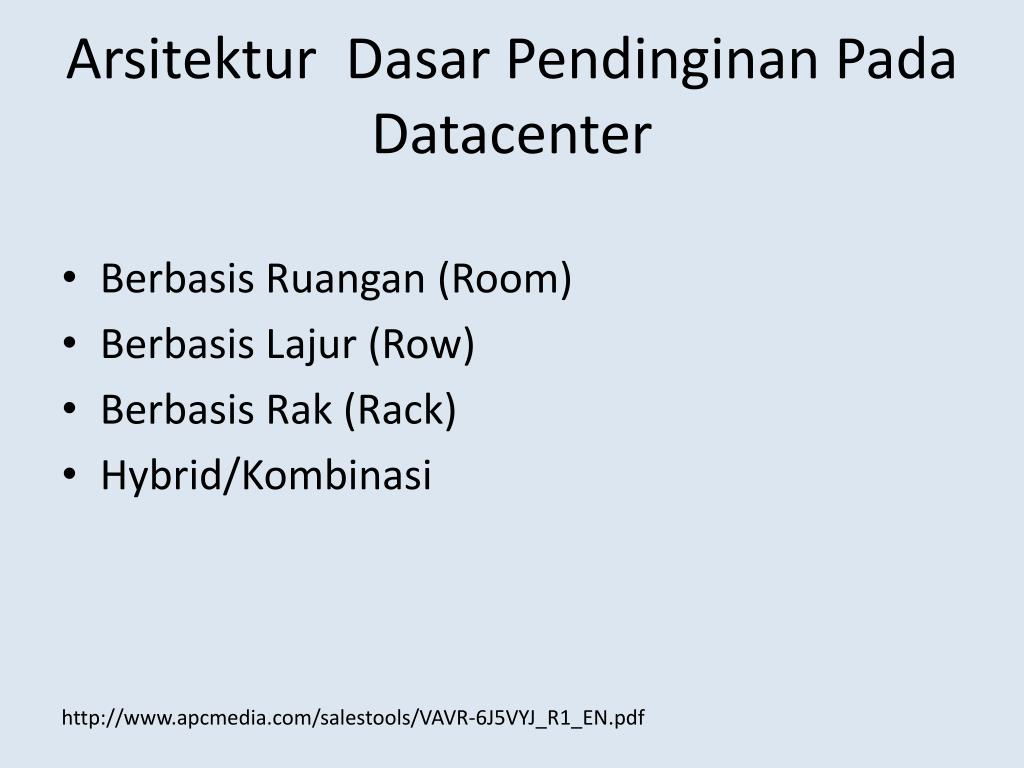 Arsitektur Dasar Pendinginan Pada Datacenter

• Berbasis Ruangan (Room)
• Berbasis Lajur (Row)
• Berbasis Rak (Rack)
• Hybrid/Kombinasi

http://www.apcmedia.com/salestools/VAVR-6J5VYJ_R1_EN.pdf